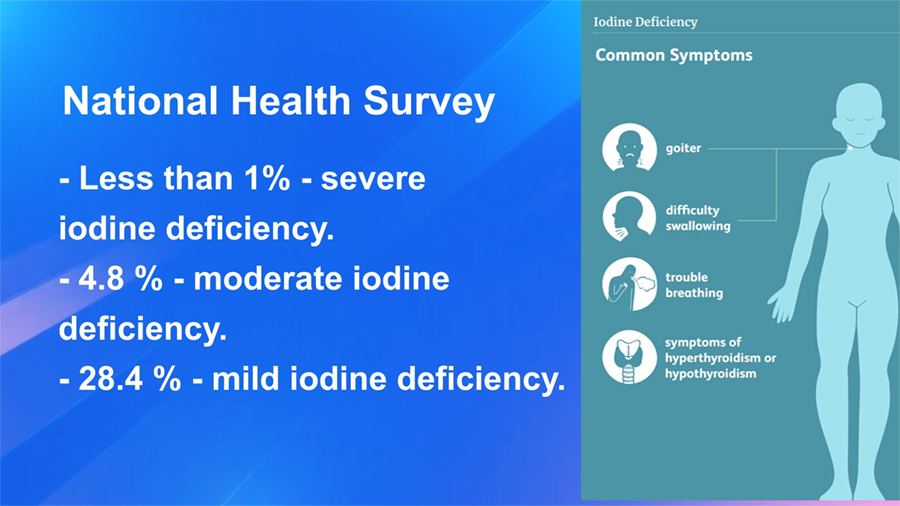 National Health Survey

- Less than 1% - severe iodine deficiency.
- 4.8 % - moderate iodine deficiency.
- 28.4 % - mild iodine deficiency.

Iodine Deficiency

Common Symptoms

goiter

difficulty swallowing

trouble breathing

symptoms of hyperthyroidism or hypothyroidism